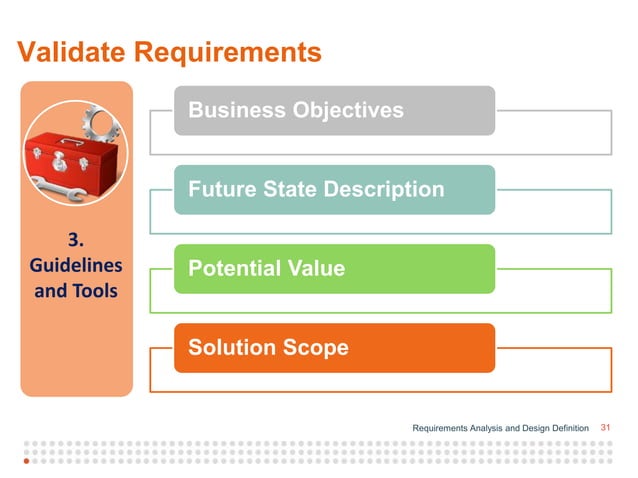 Validate Requirements

3. Guidelines and Tools

Business Objectives

Future State Description

Potential Value

Solution Scope

Requirements Analysis and Design Definition 31